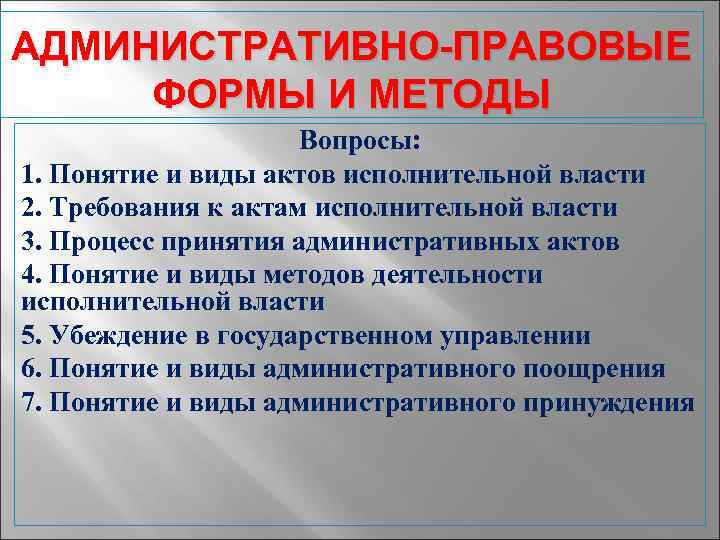 АДМИНИСТРАТИВНО-ПРАВОВЫЕ ФОРМЫ И МЕТОДЫ

Вопросы:
1. Понятие и виды актов исполнительной власти
2. Требования к актам исполнительной власти
3. Процесс принятия административных актов
4. Понятие и виды методов деятельности исполнительной власти
5. Убеждение в государственном управлении
6. Понятие и виды административного поощрения
7. Понятие и виды административного принуждения